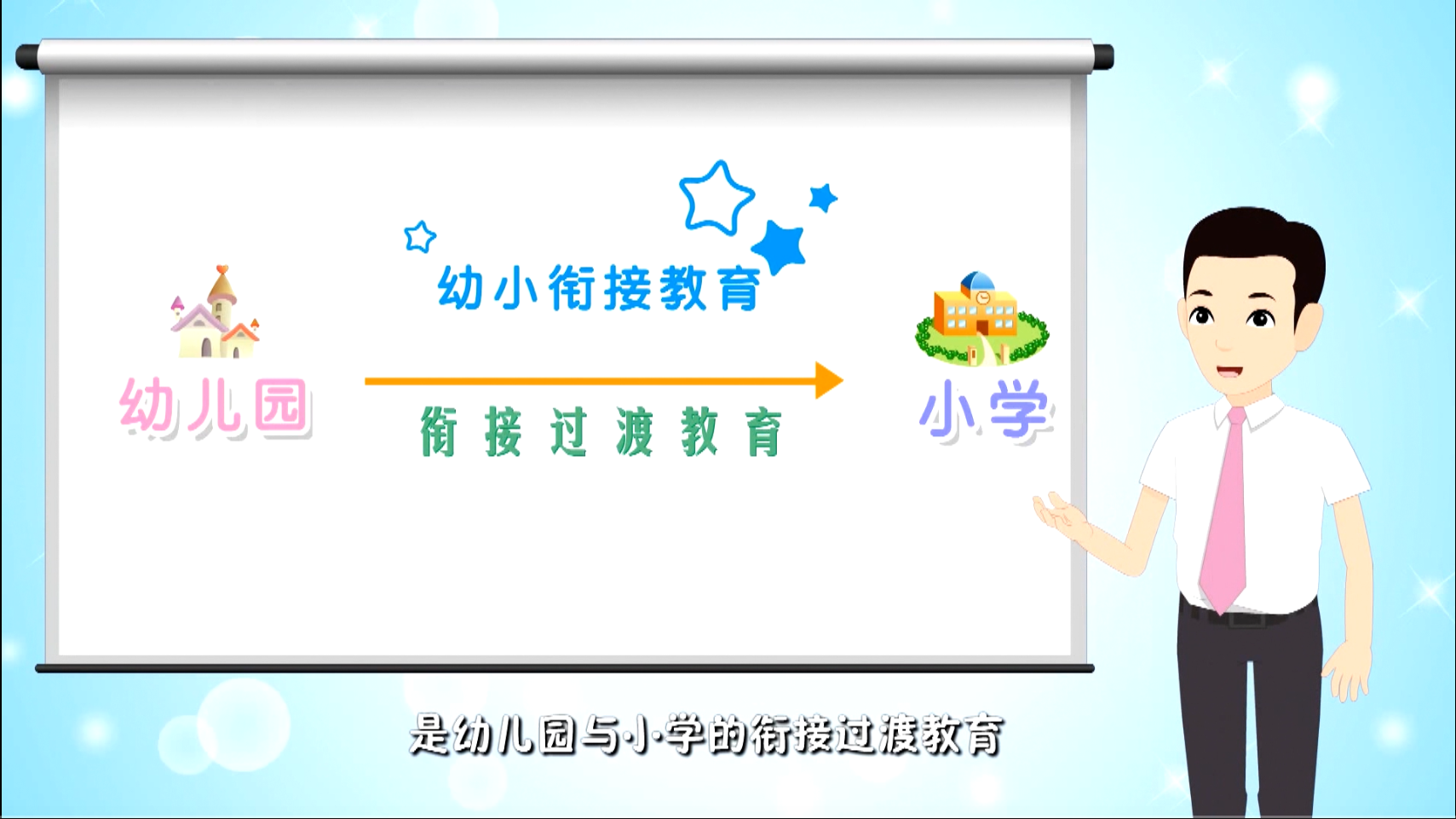 幼小衔接教育

幼儿园

衔接过渡教育

小学

是幼儿园与小学的衔接过渡教育